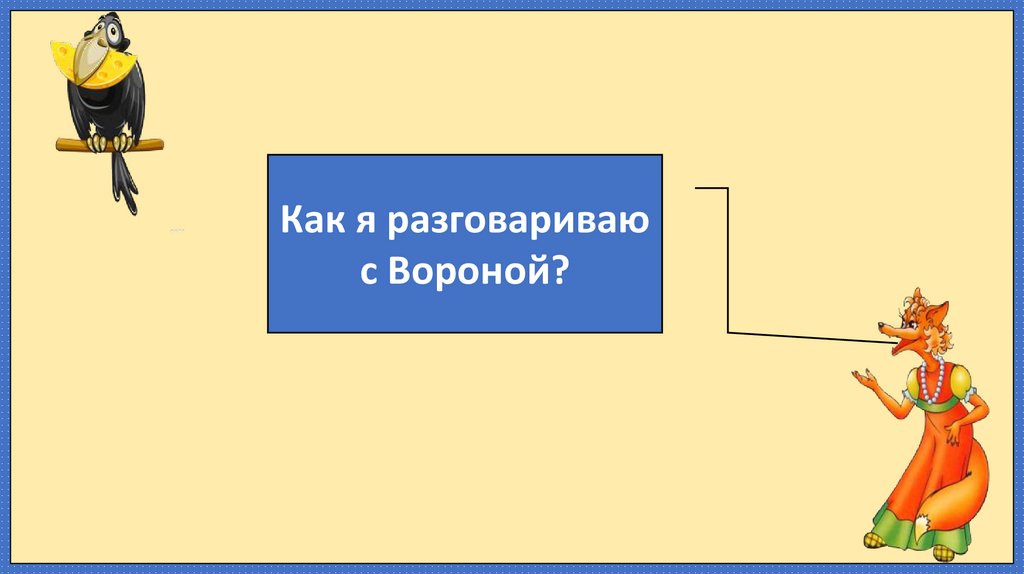 Как я разговариваю с Вороной?